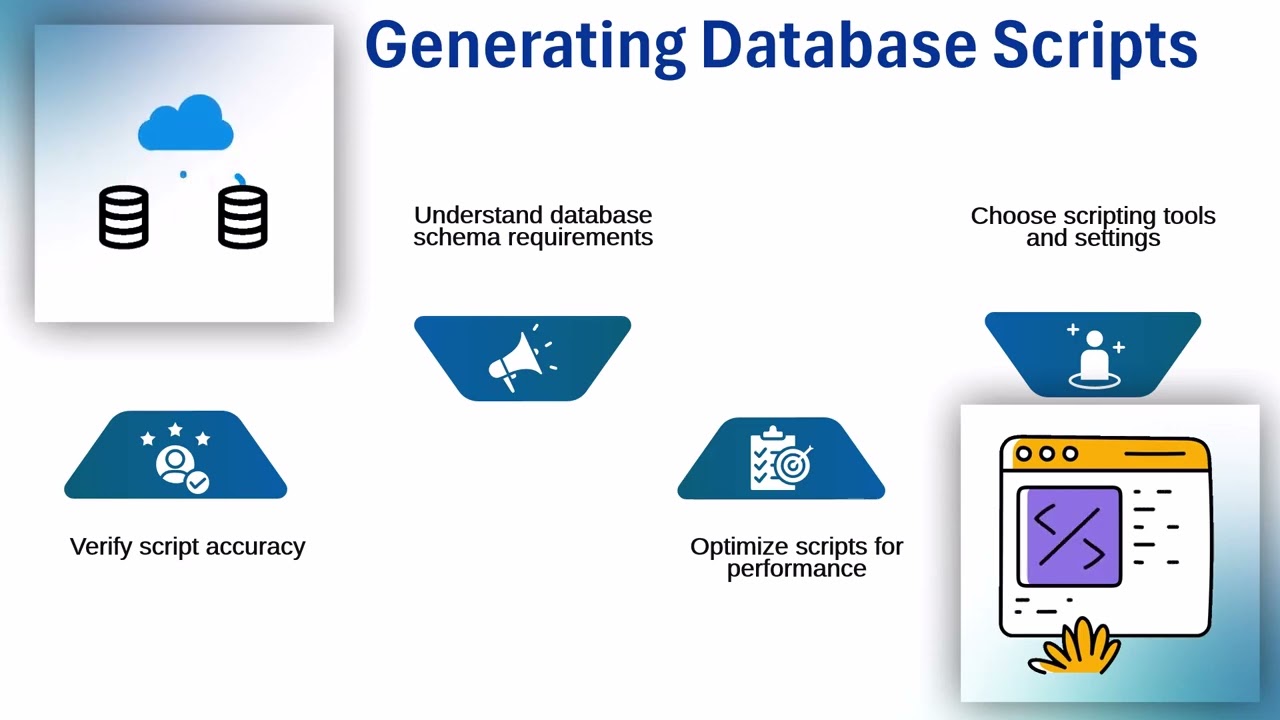 Generating Database Scripts

Understand database schema requirements

Choose scripting tools and settings

Verify script accuracy

Optimize scripts for performance